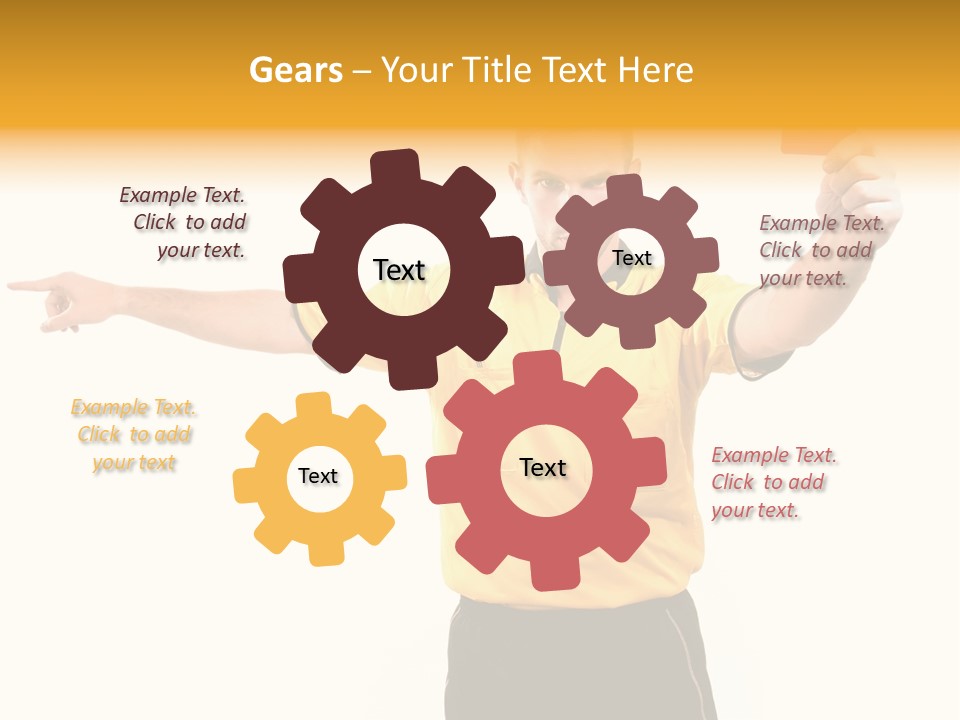 Gears – Your Title Text Here

Example Text. Click to add your text.

Text

Text

Example Text. Click to add your text.

Example Text. Click to add your text

Text

Text

Example Text. Click to add your text.